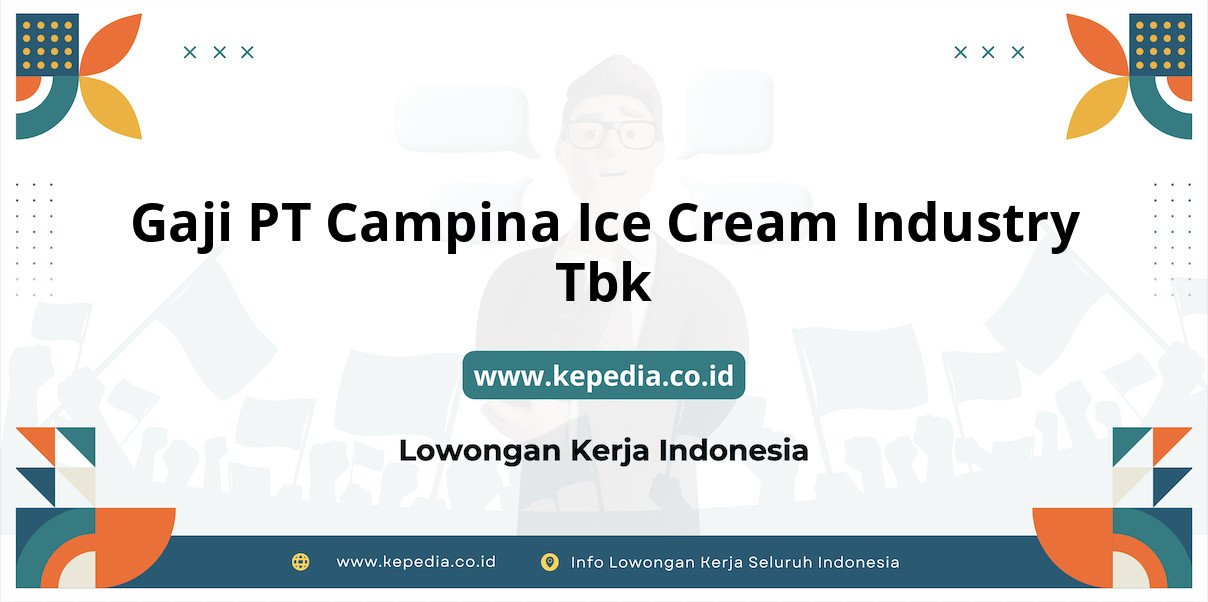 Gaji PT Campina Ice Cream Industry Tbk

www.kepedia.co.id

Lowongan Kerja Indonesia

www.kepedia.co.id

Info Lowongan Kerja Seluruh Indonesia